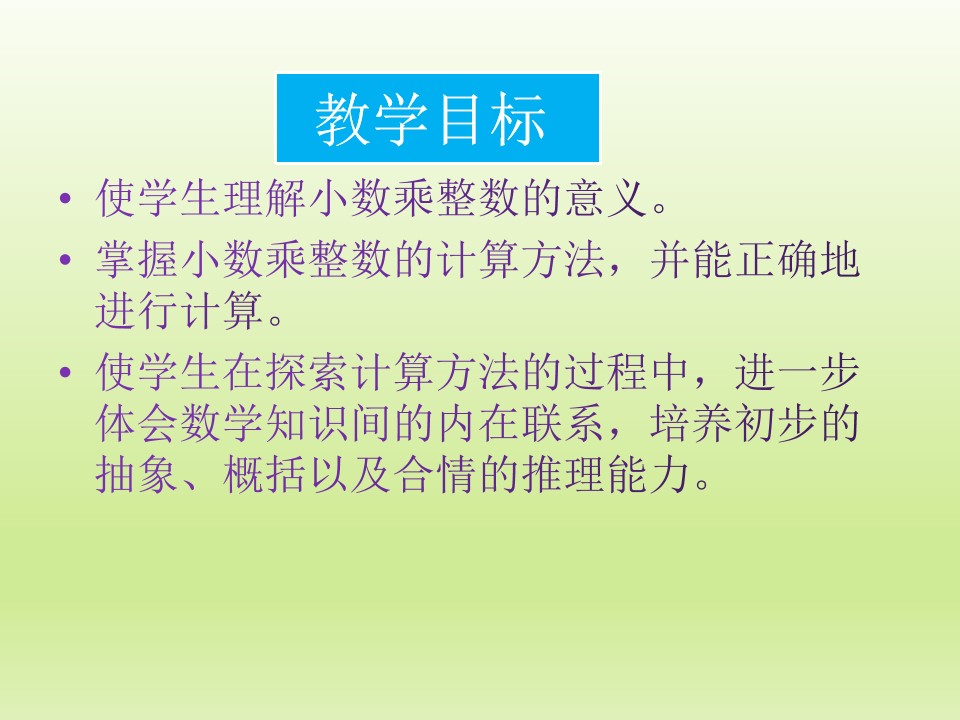 教学目标

• 使学生理解小数乘整数的意义。

• 掌握小数乘整数的计算方法，并能正确地进行计算。

• 使学生在探索计算方法的过程中，进一步体会数学知识间的内在联系，培养初步的抽象、概括以及合情的推理能力。